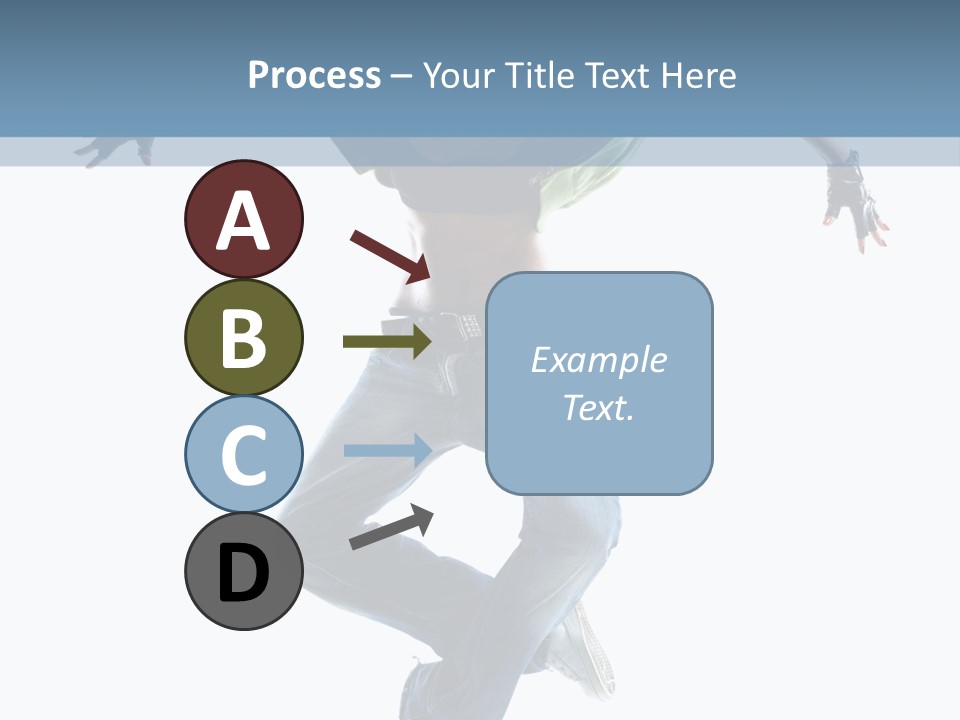 Process – Your Title Text Here

A

B

C

D

Example Text.